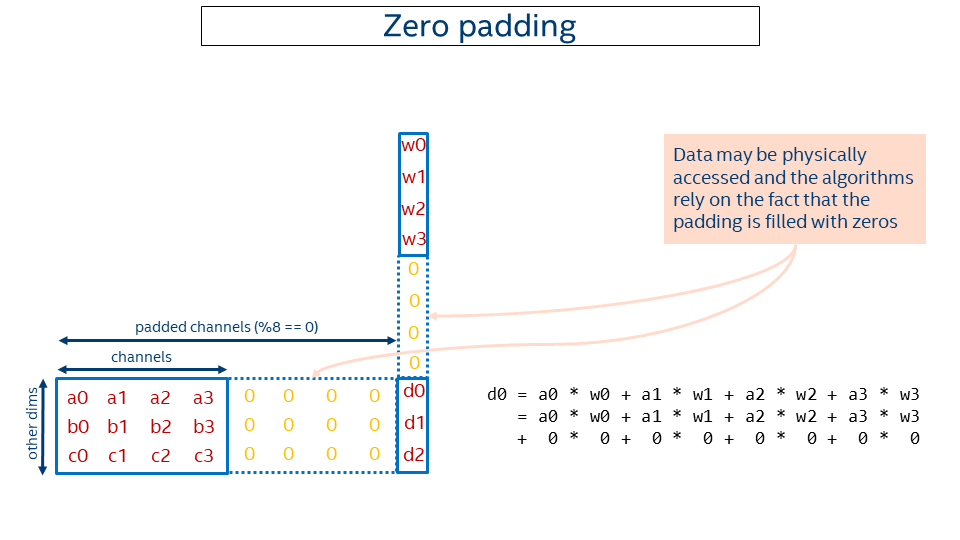 Zero padding

Data may be physically accessed and the algorithms rely on the fact that the padding is filled with zeros

w0
w1
w2
w3
0
0
0
0

padded channels (%8 == 0)

channels

other dims

| a0 | a1 | a2 | a3 | 0 | 0 | 0 | 0 | d0 |
|---|---|---|---|---|---|---|---|---|
| b0 | b1 | b2 | b3 | 0 | 0 | 0 | 0 | d1 |
| c0 | c1 | c2 | c3 | 0 | 0 | 0 | 0 | d2 |

d0 = a0 * w0 + a1 * w1 + a2 * w2 + a3 * w3
= a0 * w0 + a1 * w1 + a2 * w2 + a3 * w3
+ 0 * 0 + 0 * 0 + 0 * 0 + 0 * 0